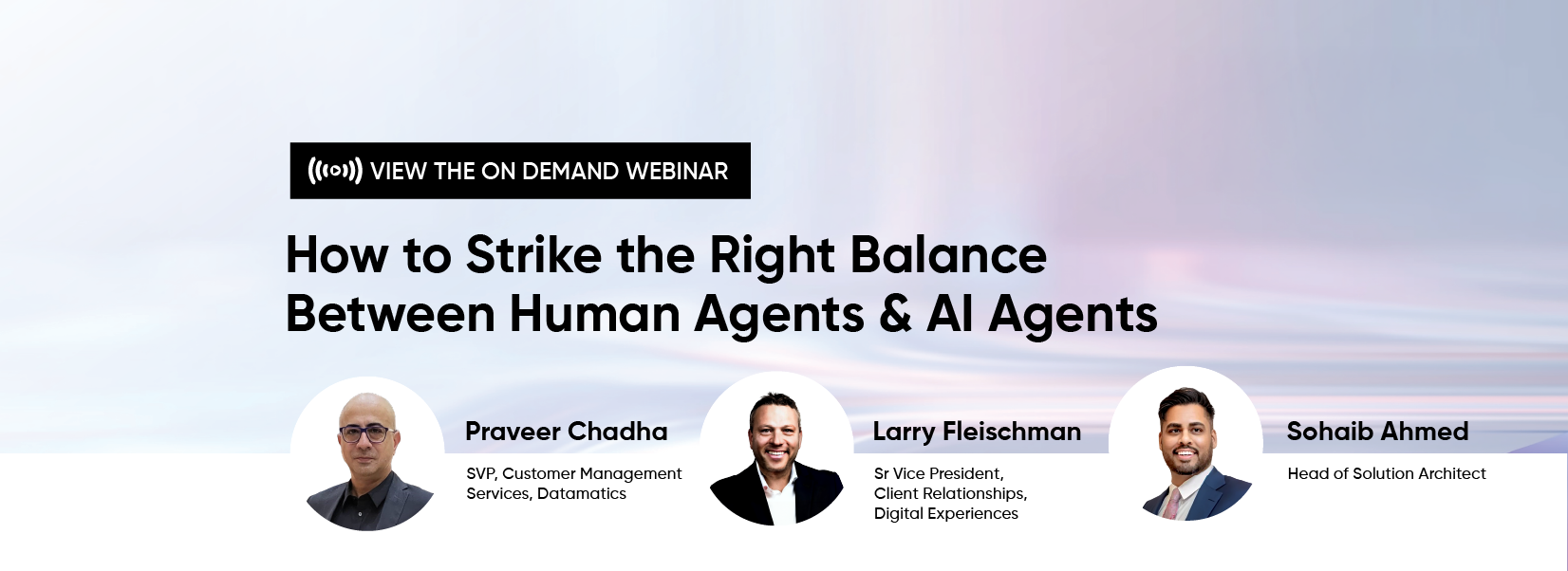 VIEW THE ON DEMAND WEBINAR

How to Strike the Right Balance Between Human Agents & AI Agents

Praveer Chadha

SVP, Customer Management Services, Datamatics

Larry Fleischman

Sr Vice President, Client Relationships, Digital Experiences

Sohaib Ahmed

Head of Solution Architect